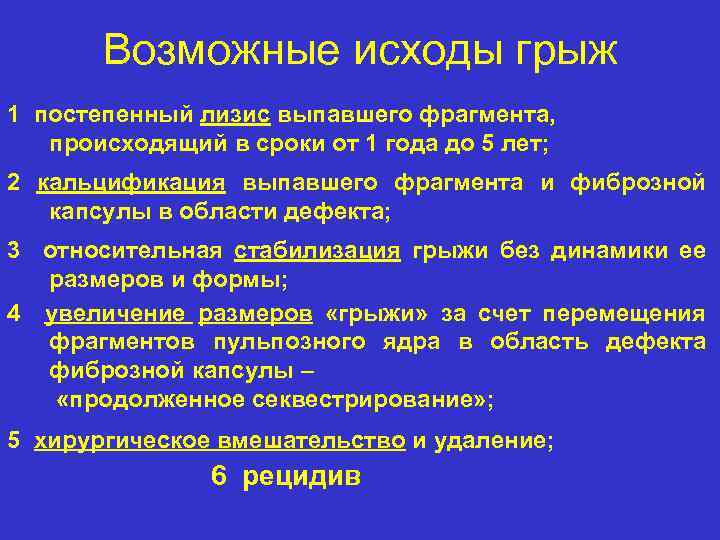 Возможные исходы грыж

1 постепенный лизис выпавшего фрагмента, происходящий в сроки от 1 года до 5 лет;

2 кальцификация выпавшего фрагмента и фиброзной капсулы в области дефекта;

3 относительная стабилизация грыжи без динамики ее размеров и формы;

4 увеличение размеров «грыжи» за счет перемещения фрагментов пульпозного ядра в область дефекта фиброзной капсулы – «продолженное секвестрирование»;

5 хирургическое вмешательство и удаление;

6 рецидив